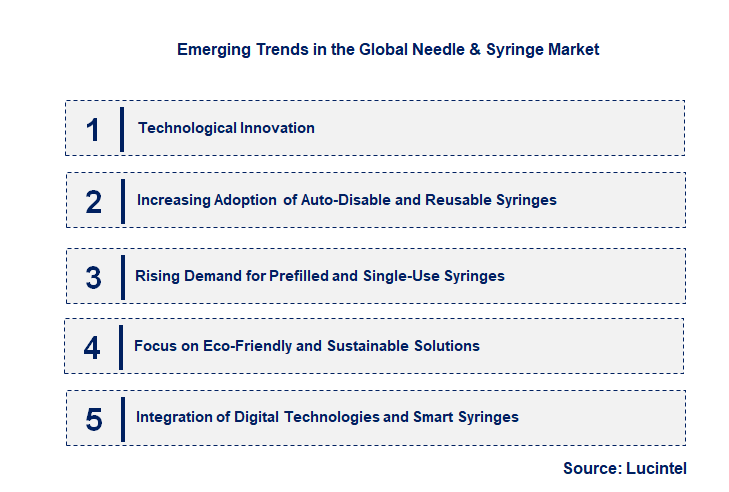 Emerging Trends in the Global Needle & Syringe Market

1 Technological Innovation

2 Increasing Adoption of Auto-Disable and Reusable Syringes

3 Rising Demand for Prefilled and Single-Use Syringes

4 Focus on Eco-Friendly and Sustainable Solutions

5 Integration of Digital Technologies and Smart Syringes

Source: Lucintel